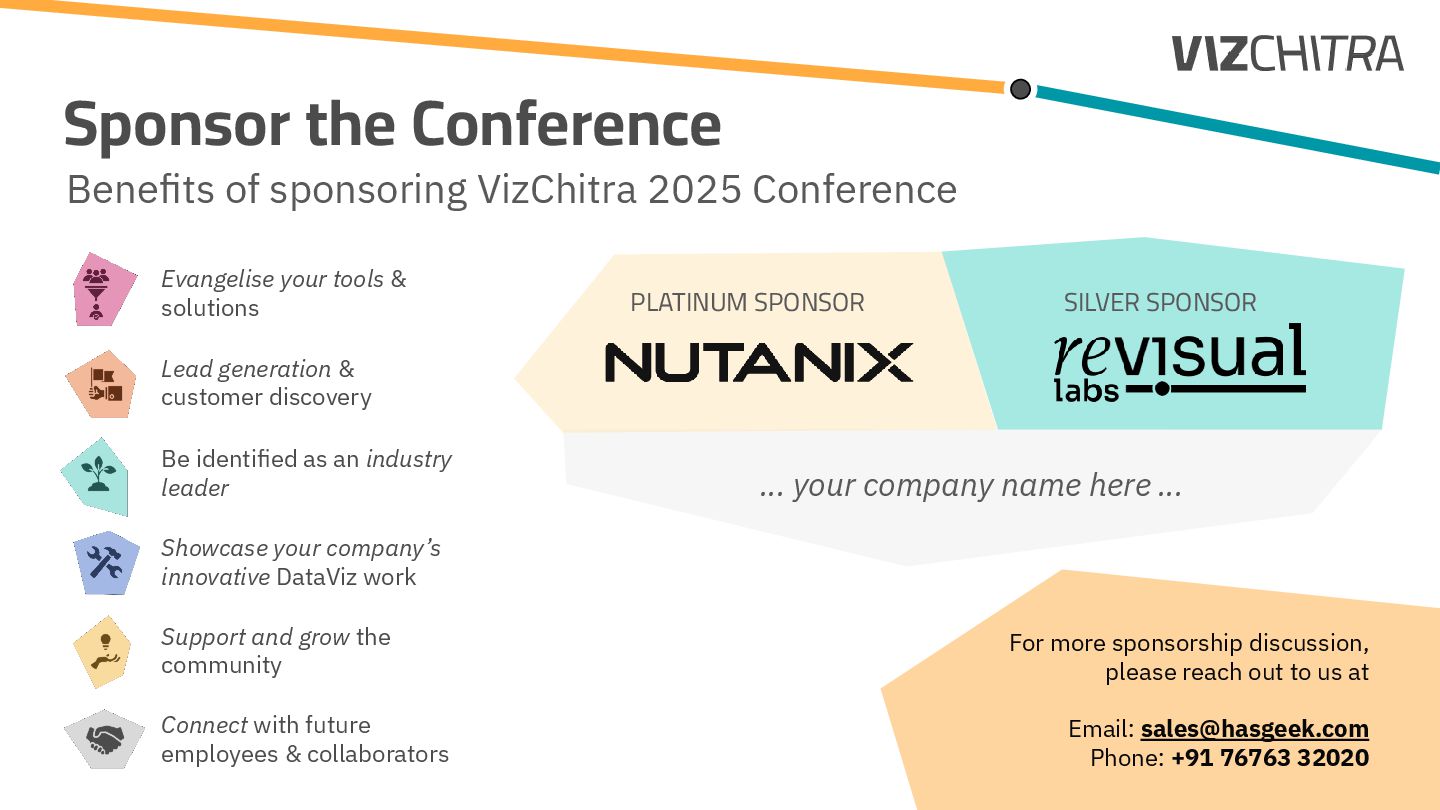 VIZCHITRA

Sponsor the Conference

Benefits of sponsoring VizChitra 2025 Conference

Evangelise your tools & solutions

Lead generation & customer discovery

Be identified as an industry leader

Showcase your company's innovative DataViz work

Support and grow the community

Connect with future employees & collaborators

PLATINUM SPONSOR

NUTANIX

SILVER SPONSOR

revisual labs

... your company name here ...

For more sponsorship discussion, please reach out to us at

Email: sales@hasgeek.com
Phone: +91 76763 32020